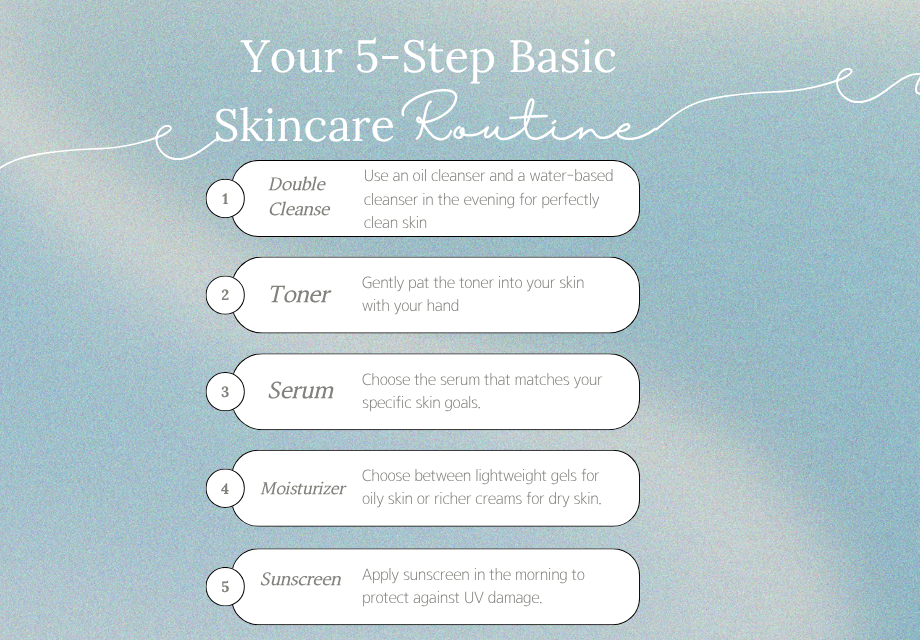 Your 5-Step Basic Skincare Routine

1 Double Cleanse Use an oil cleanser and a water-based cleanser in the evening for perfectly clean skin

2 Toner Gently pat the toner into your skin with your hand

3 Serum Choose the serum that matches your specific skin goals.

4 Moisturizer Choose between lightweight gels for oily skin or richer creams for dry skin.

5 Sunscreen Apply sunscreen in the morning to protect against UV damage.